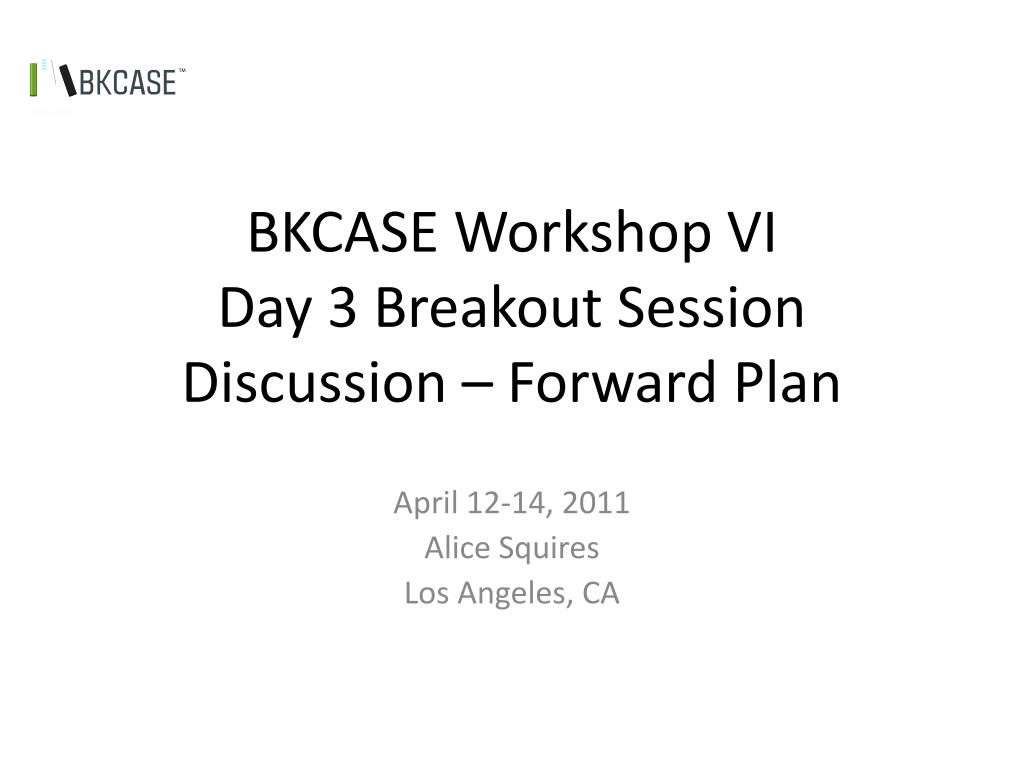 BKCASE™

BKCASE Workshop VI
Day 3 Breakout Session
Discussion – Forward Plan

April 12-14, 2011
Alice Squires
Los Angeles, CA